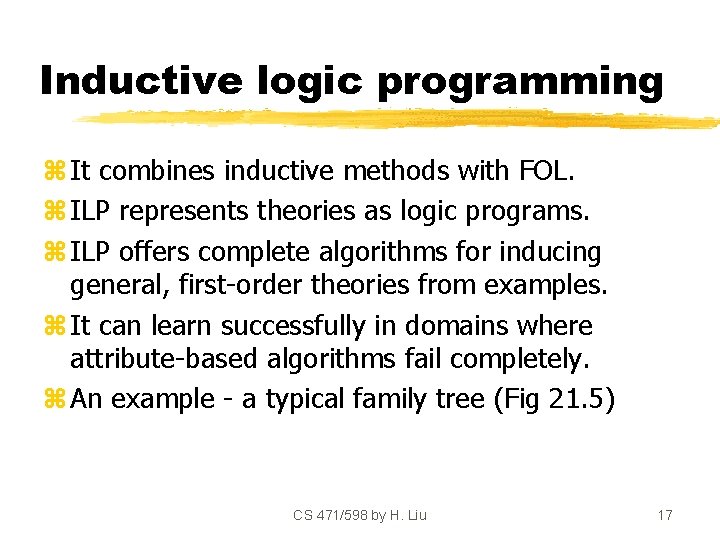 Inductive logic programming

⌘ It combines inductive methods with FOL.
⌘ ILP represents theories as logic programs.
⌘ ILP offers complete algorithms for inducing general, first-order theories from examples.
⌘ It can learn successfully in domains where attribute-based algorithms fail completely.
⌘ An example - a typical family tree (Fig 21.5)

CS 471/598 by H. Liu

17